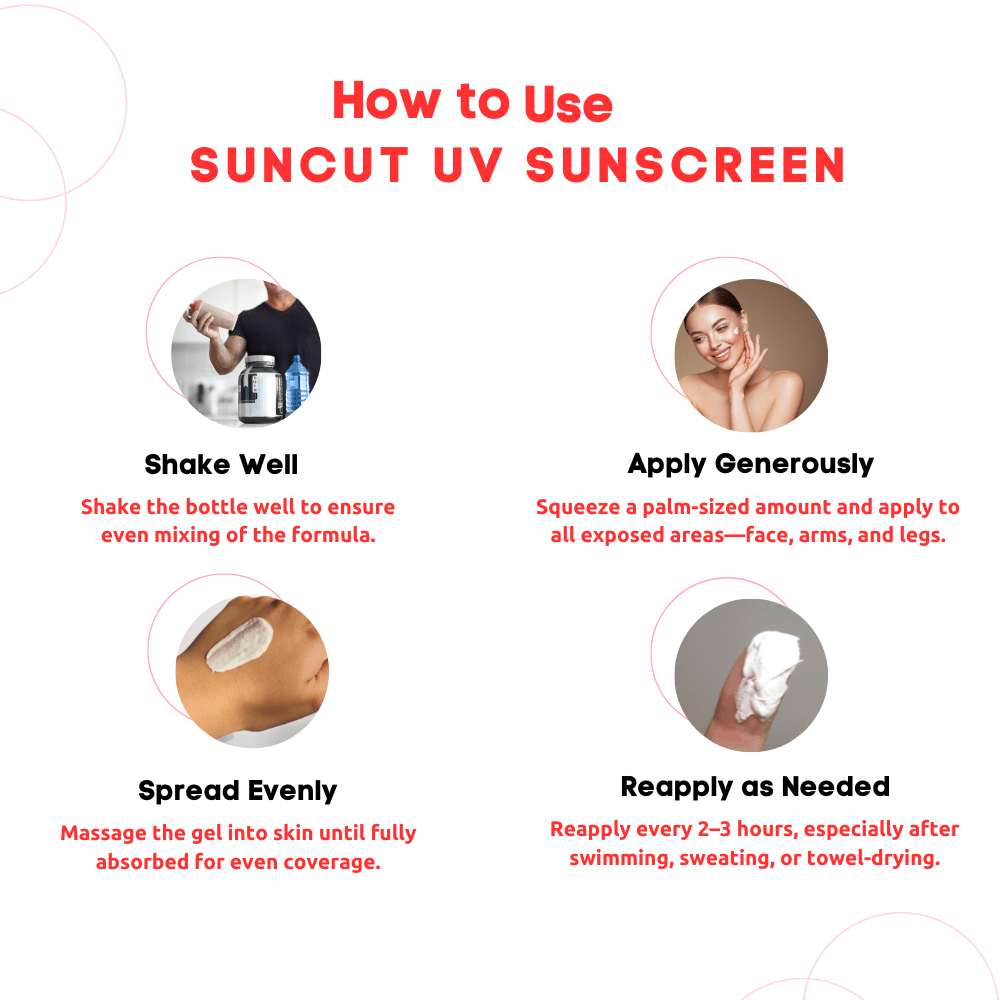 How to Use
SUNCUT UV SUNSCREEN

Shake Well

Shake the bottle well to ensure even mixing of the formula.

Apply Generously

Squeeze a palm-sized amount and apply to all exposed areas—face, arms, and legs.

Spread Evenly

Massage the gel into skin until fully absorbed for even coverage.

Reapply as Needed

Reapply every 2–3 hours, especially after swimming, sweating, or towel-drying.